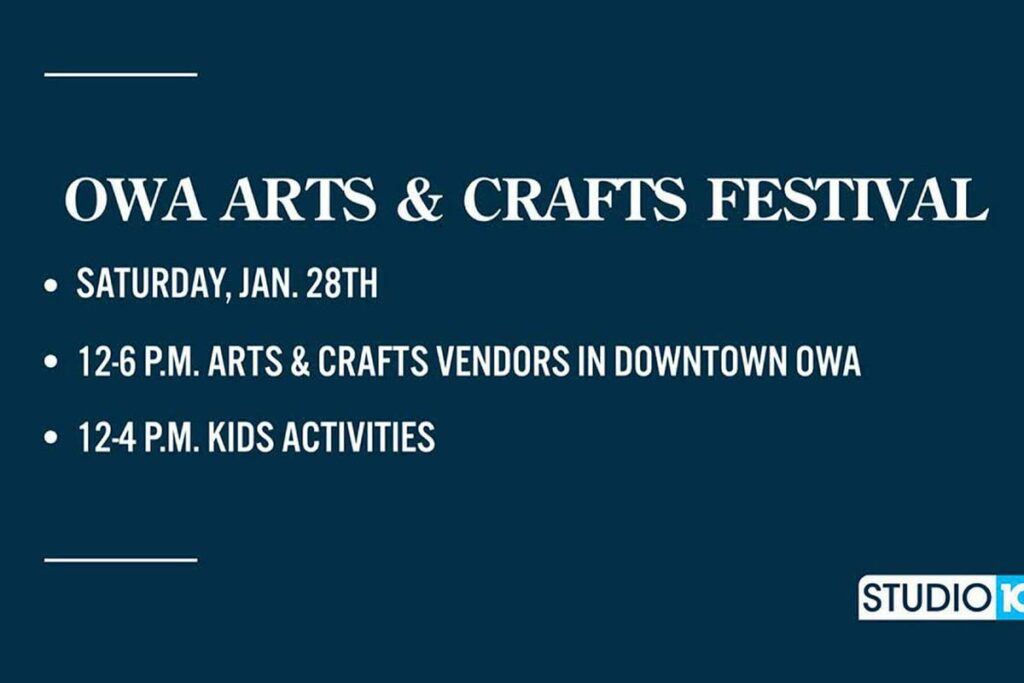 OWA ARTS & CRAFTS FESTIVAL

• SATURDAY, JAN. 28TH

• 12-6 P.M. ARTS & CRAFTS VENDORS IN DOWNTOWN OWA

• 12-4 P.M. KIDS ACTIVITIES

STUDIO 10